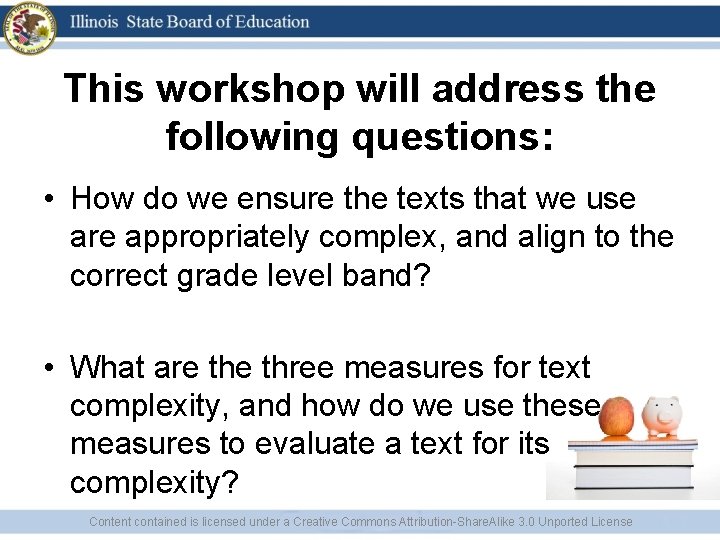 Illinois State Board of Education

This workshop will address the following questions:

• How do we ensure the texts that we use are appropriately complex, and align to the correct grade level band?

• What are the three measures for text complexity, and how do we use these measures to evaluate a text for its complexity?

Content contained is licensed under a Creative Commons Attribution-ShareAlike 3.0 Unported License